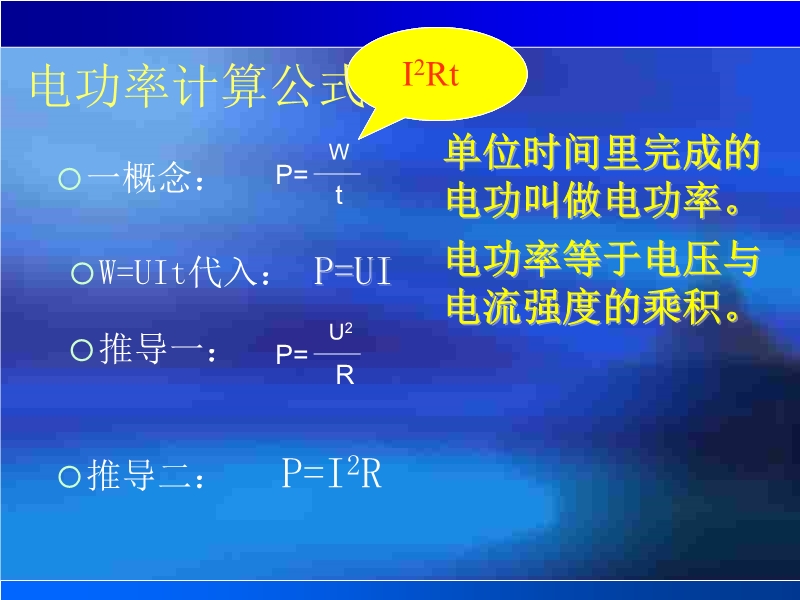 电功率计算公式

$I^2Rt$

○一概念：　$P=\frac{W}{t}$

○W=UIt代入：　P=UI

○推导一：　$P=\frac{U^2}{R}$

○推导二：　$P=I^2R$

单位时间里完成的电功叫做电功率。

电功率等于电压与电流强度的乘积。